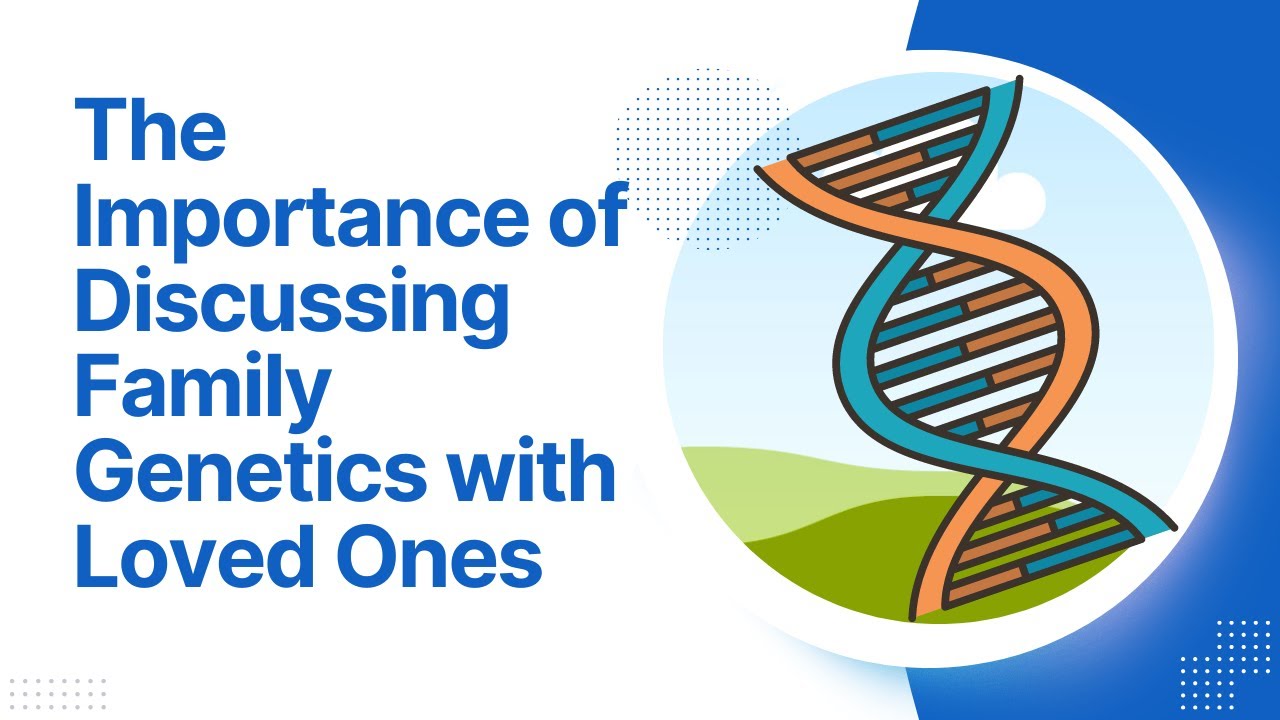 The Importance of Discussing Family Genetics with Loved Ones